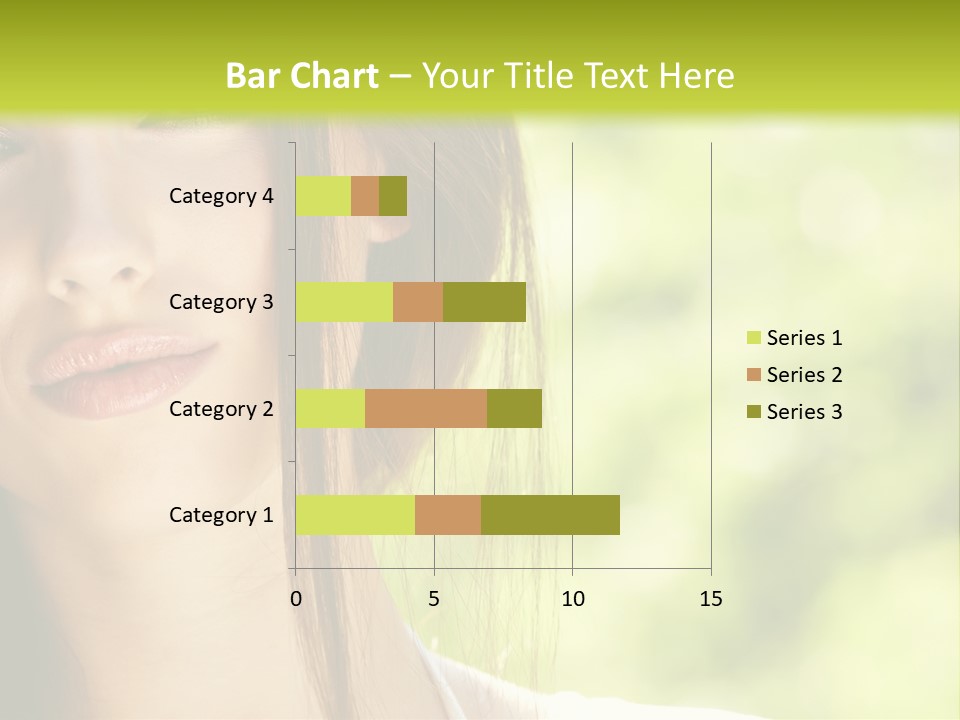 Bar Chart – Your Title Text Here

Category 4
Category 3
Category 2
Category 1

0
5
10
15

Series 1
Series 2
Series 3